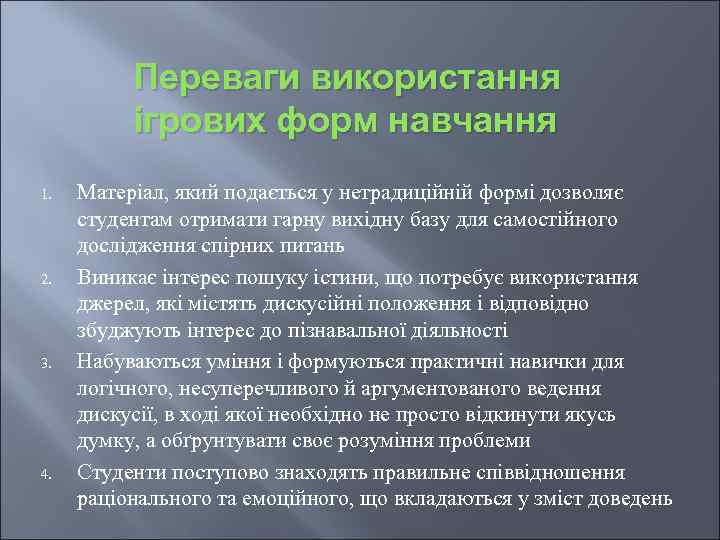 Переваги використання ігрових форм навчання

1. Матеріал, який подається у нетрадиційній формі дозволяє студентам отримати гарну вихідну базу для самостійного дослідження спірних питань
2. Виникає інтерес пошуку істини, що потребує використання джерел, які містять дискусійні положення і відповідно збуджують інтерес до пізнавальної діяльності
3. Набуваються уміння і формуються практичні навички для логічного, несуперечливого й аргументованого ведення дискусії, в ході якої необхідно не просто відкинути якусь думку, а обґрунтувати своє розуміння проблеми
4. Студенти поступово знаходять правильне співвідношення раціонального та емоційного, що вкладаються у зміст доведень